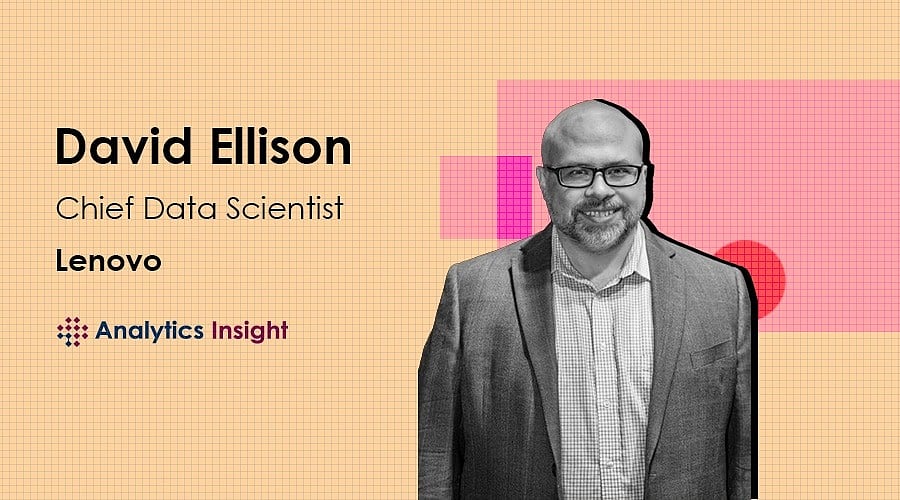 David Ellison

Chief Data Scientist

Lenovo

Analytics Insight